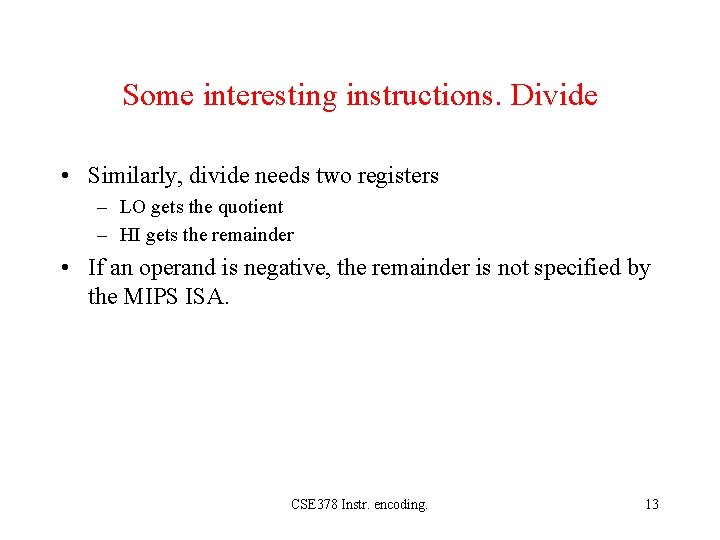 Some interesting instructions. Divide

• Similarly, divide needs two registers
  – LO gets the quotient
  – HI gets the remainder
• If an operand is negative, the remainder is not specified by the MIPS ISA.

CSE378 Instr. encoding.

13